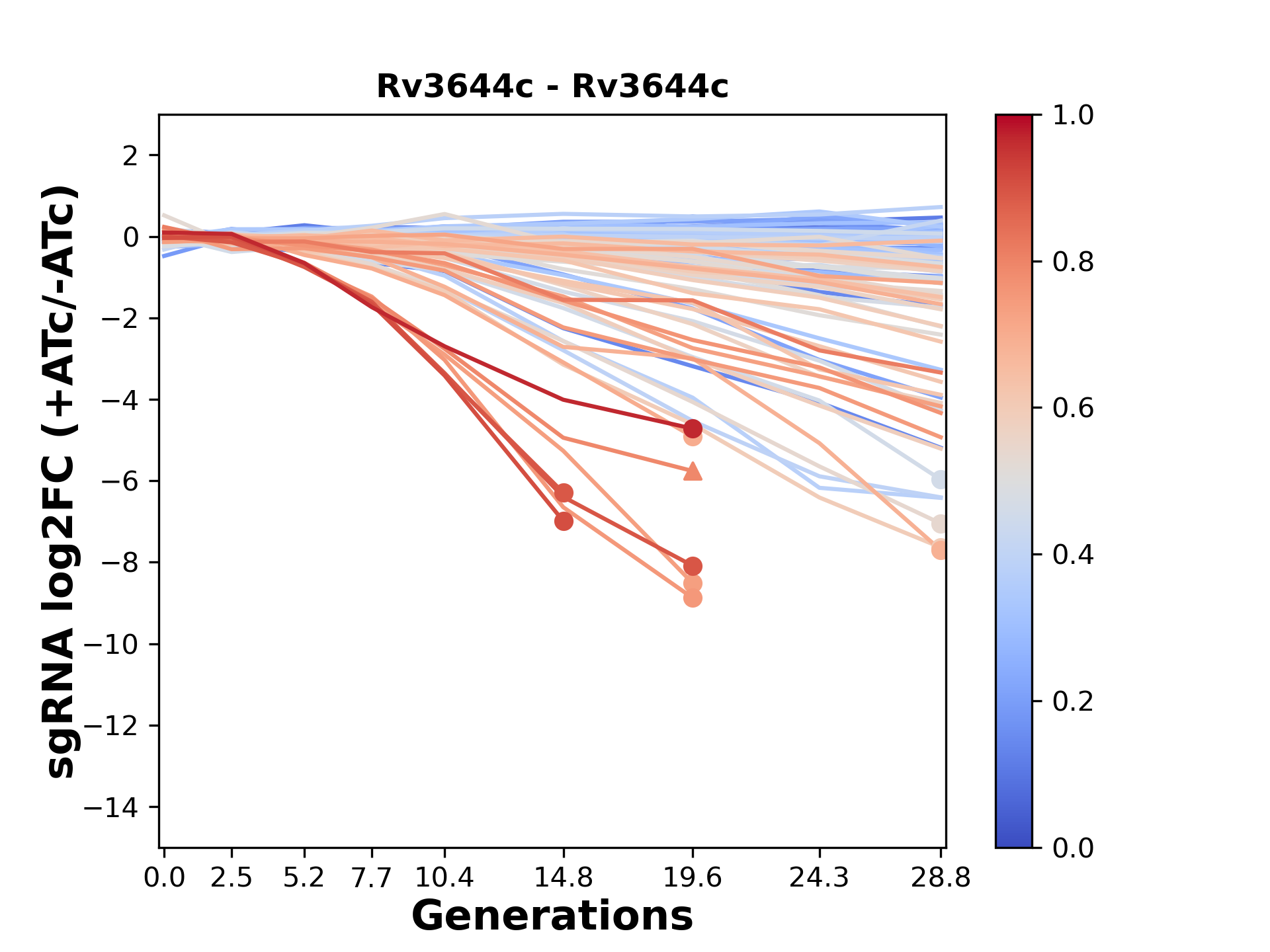 Rv3644c - Rv3644c

sgRNA log2FC (+ATc/-ATc)

2
0
−2
−4
−6
−8
−10
−12
−14

0.0 2.5 5.2 7.7 10.4 14.8 19.6 24.3 28.8

Generations

1.0
0.8
0.6
0.4
0.2
0.0